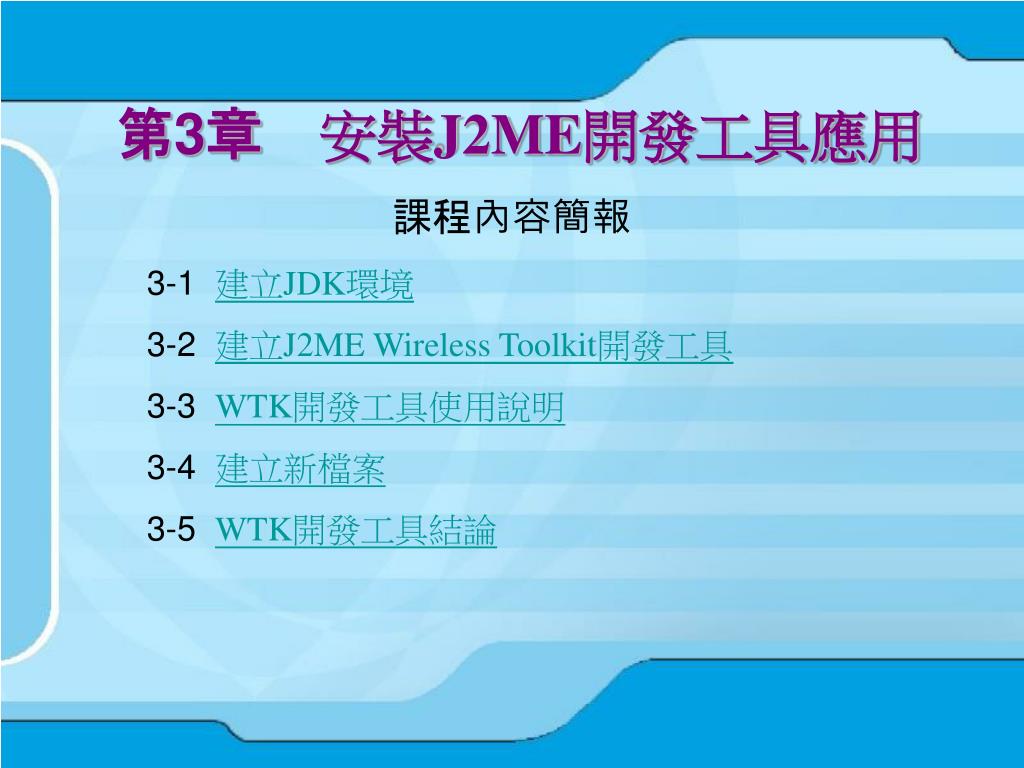 第3章　安裝J2ME開發工具應用

課程內容簡報

3-1 建立JDK環境

3-2 建立J2ME Wireless Toolkit開發工具

3-3 WTK開發工具使用說明

3-4 建立新檔案

3-5 WTK開發工具結論